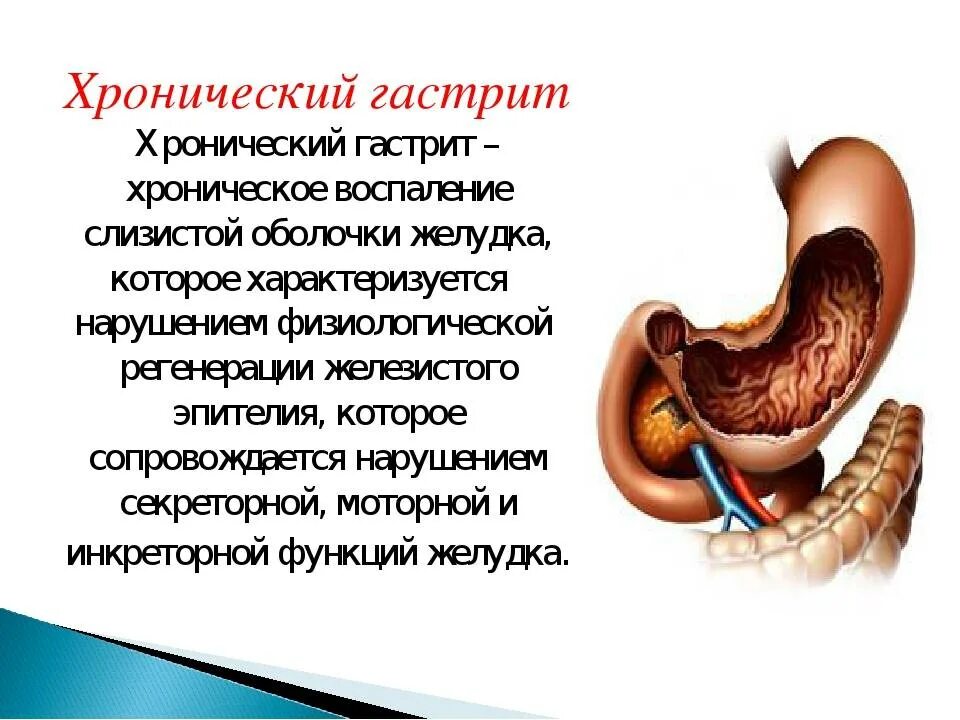 Хронический гастрит

Хронический гастрит – хроническое воспаление слизистой оболочки желудка, которое характеризуется нарушением физиологической регенерации железистого эпителия, которое сопровождается нарушением секреторной, моторной и инкреторной функций желудка.